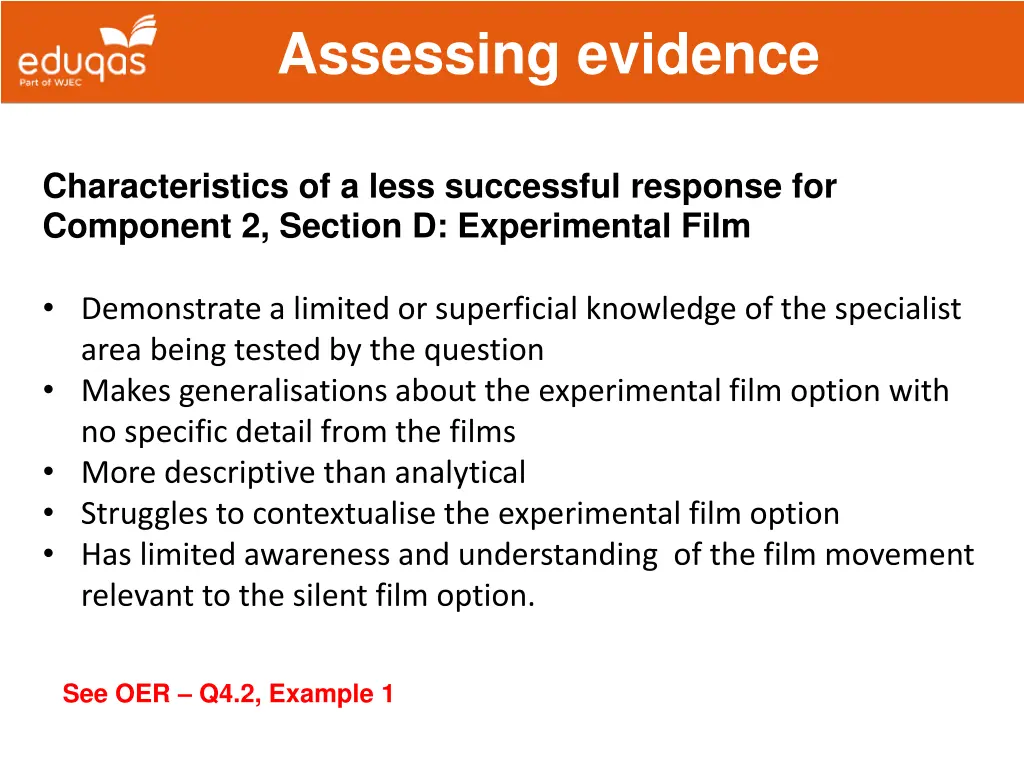 eduqas
Part of WJEC

Assessing evidence

Characteristics of a less successful response for Component 2, Section D: Experimental Film

• Demonstrate a limited or superficial knowledge of the specialist area being tested by the question
• Makes generalisations about the experimental film option with no specific detail from the films
• More descriptive than analytical
• Struggles to contextualise the experimental film option
• Has limited awareness and understanding of the film movement relevant to the silent film option.

See OER – Q4.2, Example 1